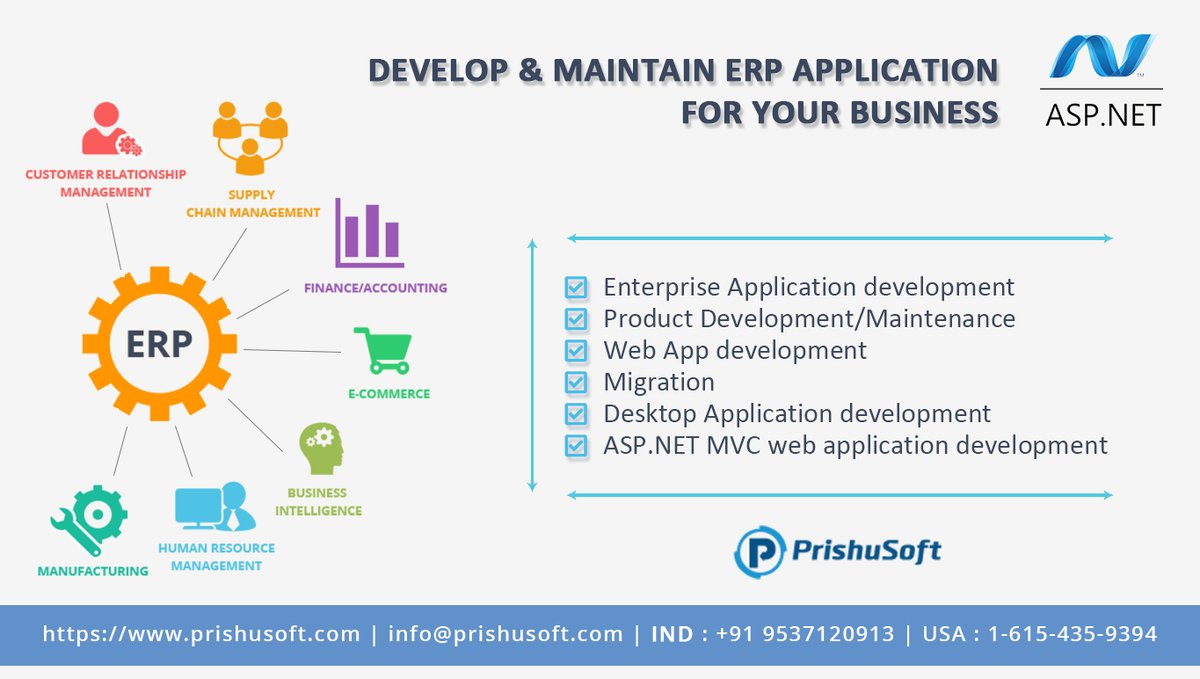 DEVELOP & MAINTAIN ERP APPLICATION FOR YOUR BUSINESS

ASP.NET

CUSTOMER RELATIONSHIP MANAGEMENT

SUPPLY CHAIN MANAGEMENT

FINANCE/ACCOUNTING

ERP

E-COMMERCE

BUSINESS INTELLIGENCE

HUMAN RESOURCE MANAGEMENT

MANUFACTURING

Enterprise Application development
Product Development/Maintenance
Web App development
Migration
Desktop Application development
ASP.NET MVC web application development

PrishuSoft

https://www.prishusoft.com | info@prishusoft.com | IND : +91 9537120913 | USA : 1-615-435-9394